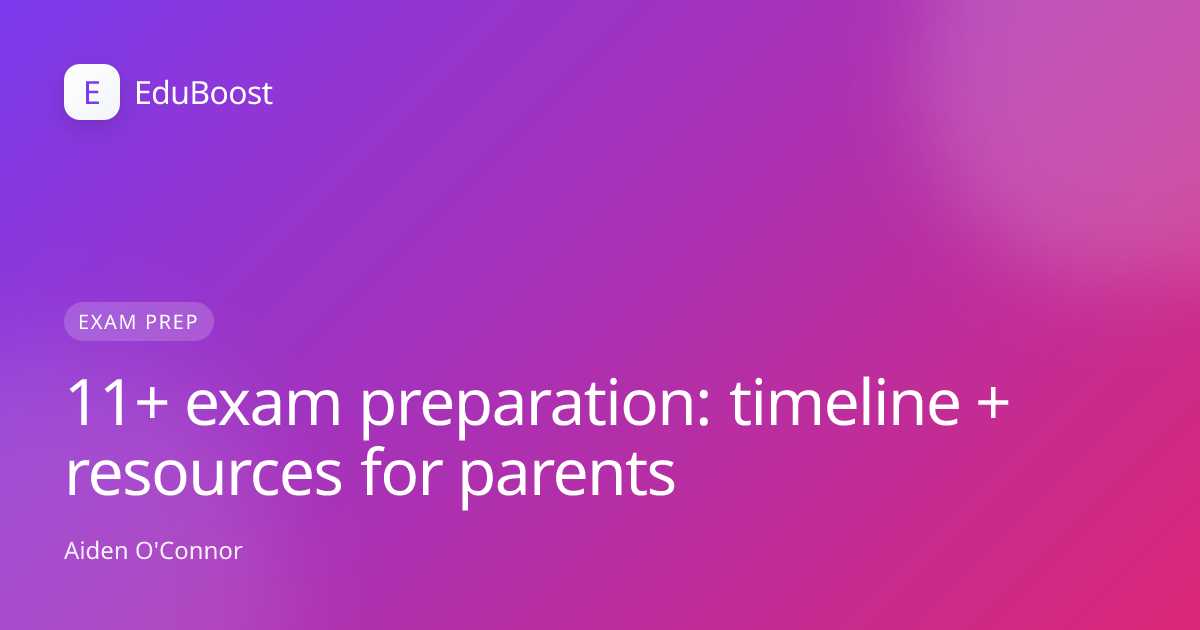 E EduBoost

EXAM PREP

11+ exam preparation: timeline + resources for parents

Aiden O'Connor